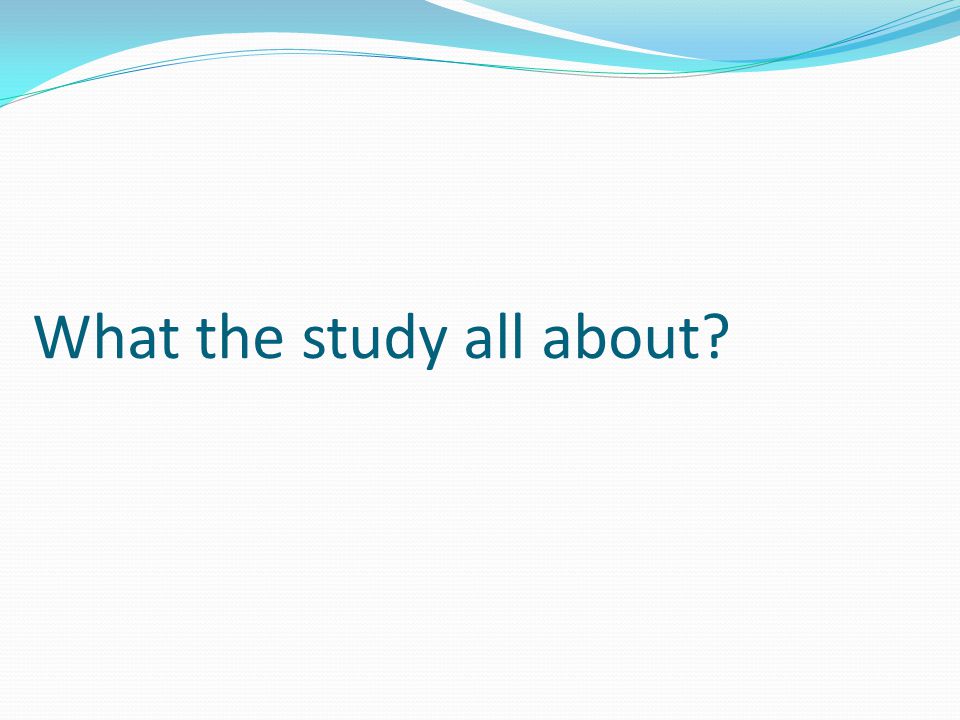 What the study all about?